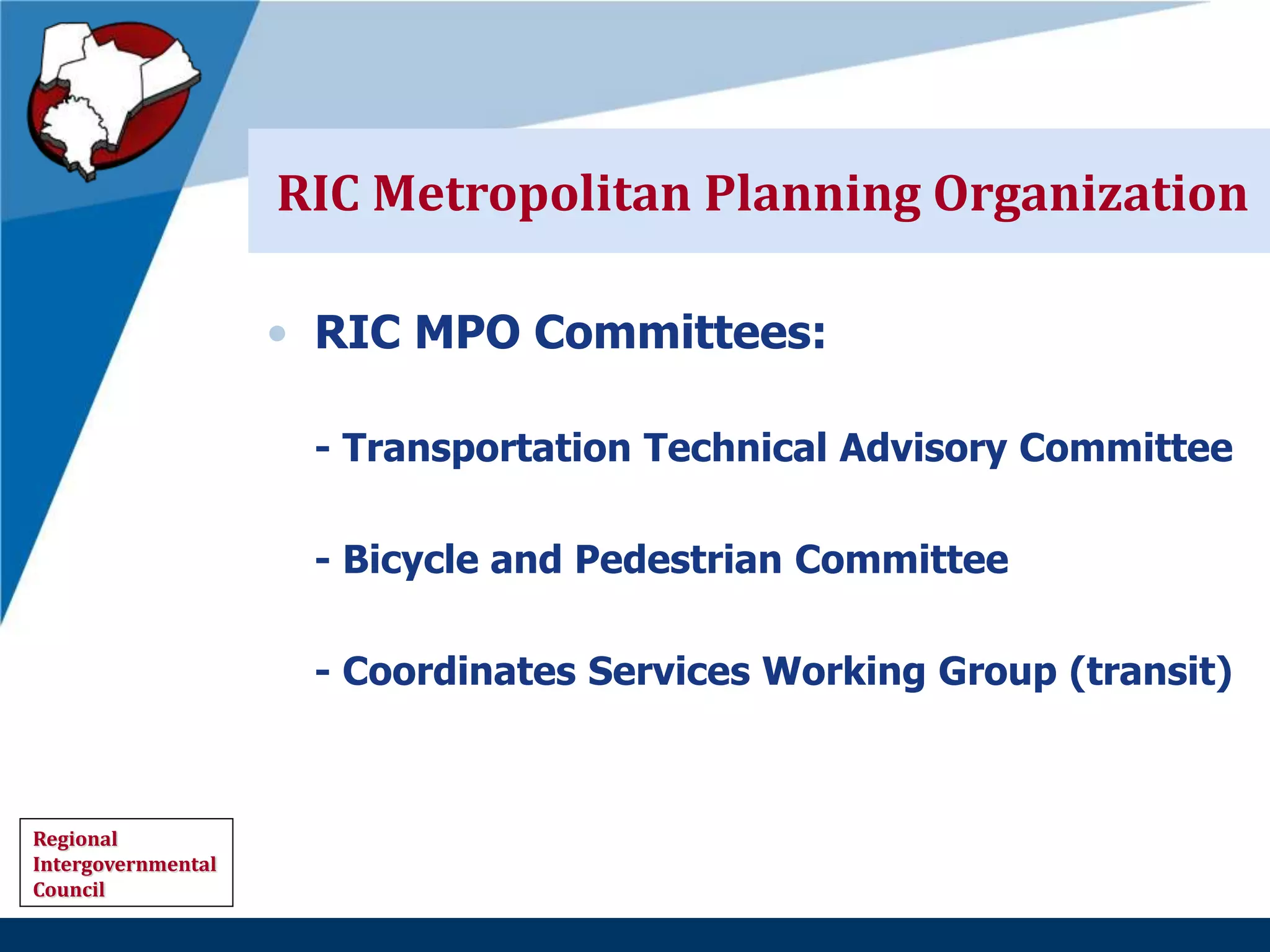 RIC Metropolitan Planning Organization

• RIC MPO Committees:

- Transportation Technical Advisory Committee

- Bicycle and Pedestrian Committee

- Coordinates Services Working Group (transit)

Regional Intergovernmental Council